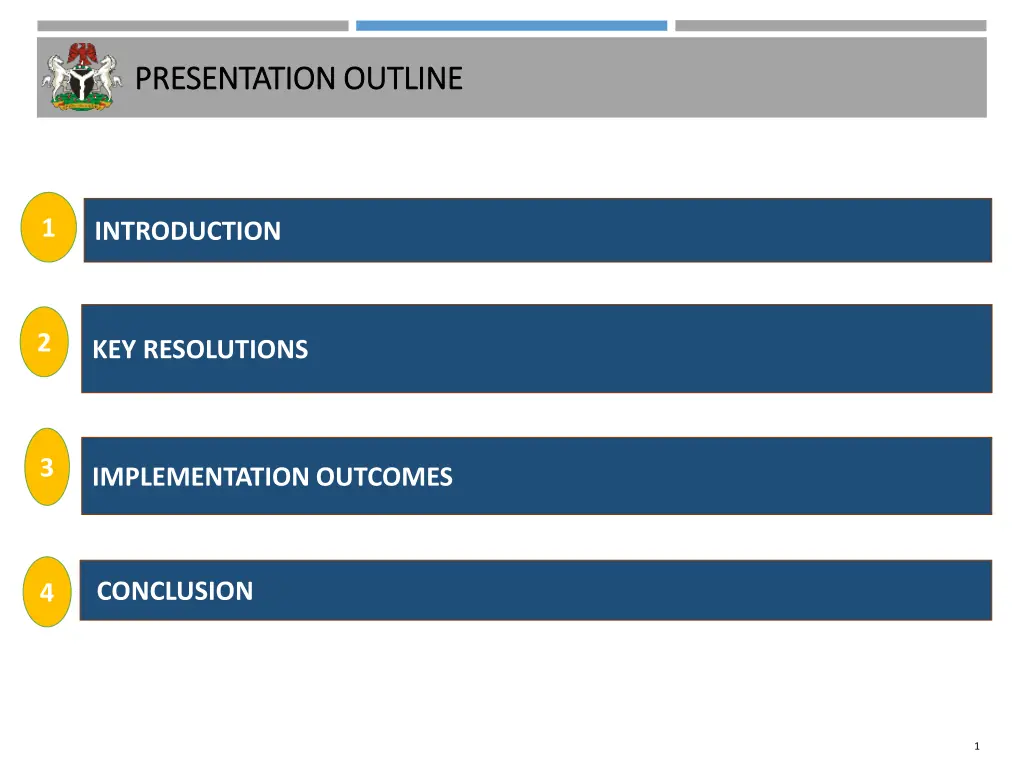 PRESENTATION OUTLINE

1 INTRODUCTION

2 KEY RESOLUTIONS

3 IMPLEMENTATION OUTCOMES

4 CONCLUSION

1